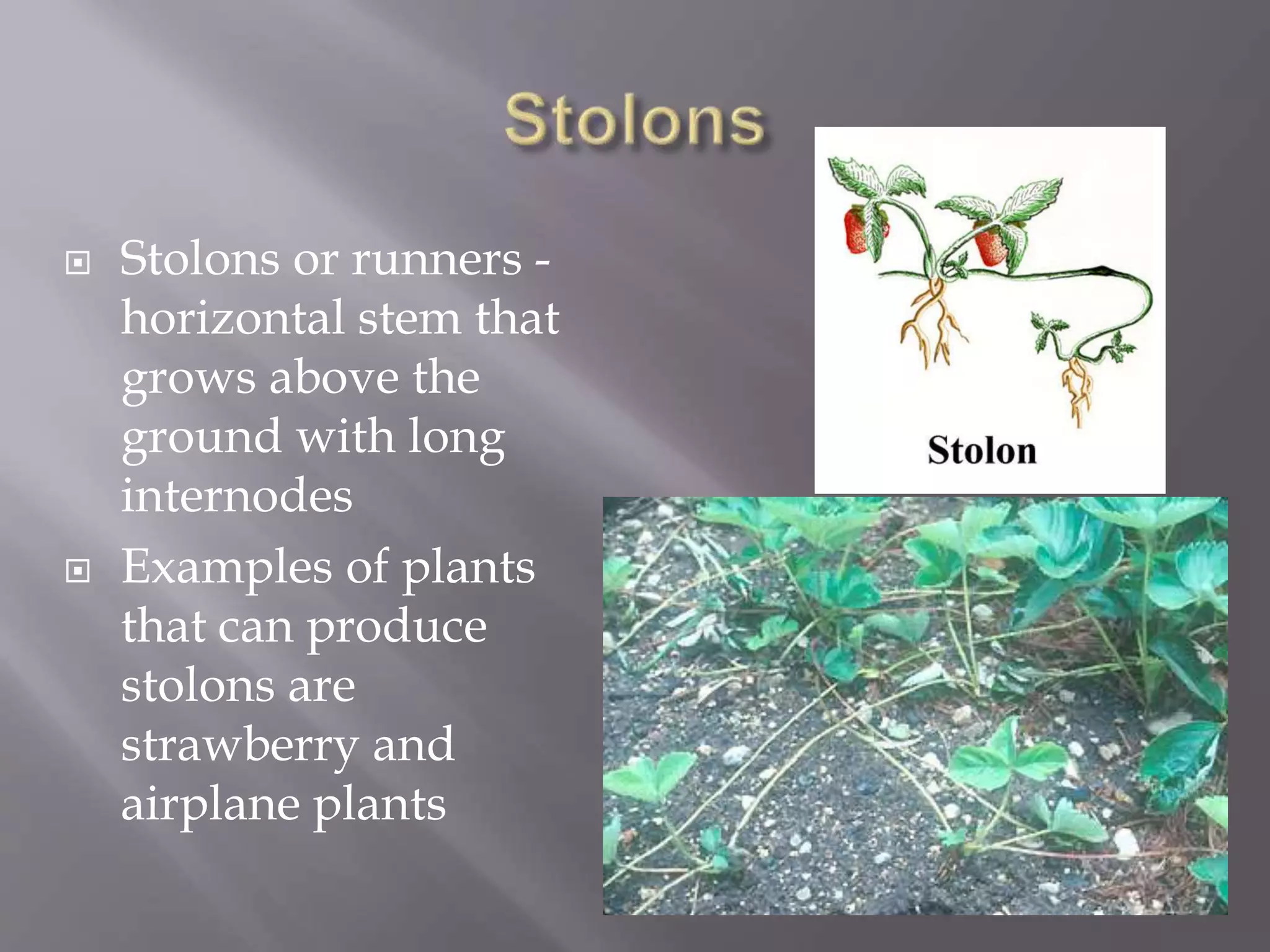 Stolons

Stolons or runners - horizontal stem that grows above the ground with long internodes

Examples of plants that can produce stolons are strawberry and airplane plants

Stolon